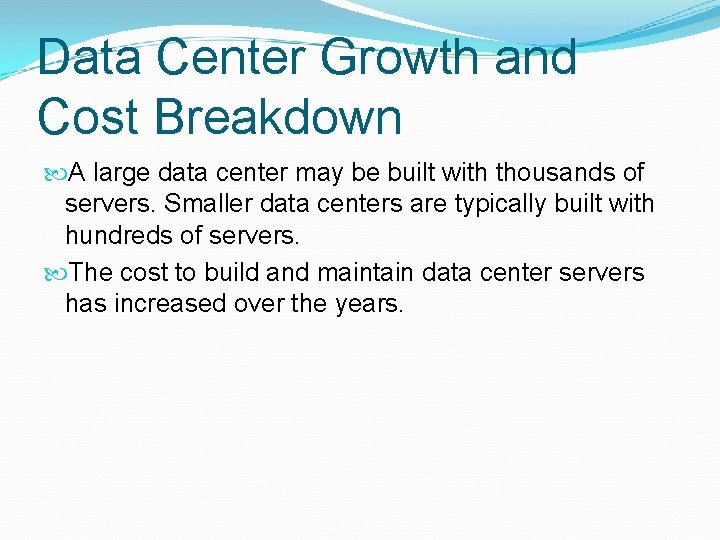 Data Center Growth and Cost Breakdown

A large data center may be built with thousands of servers. Smaller data centers are typically built with hundreds of servers.

The cost to build and maintain data center servers has increased over the years.